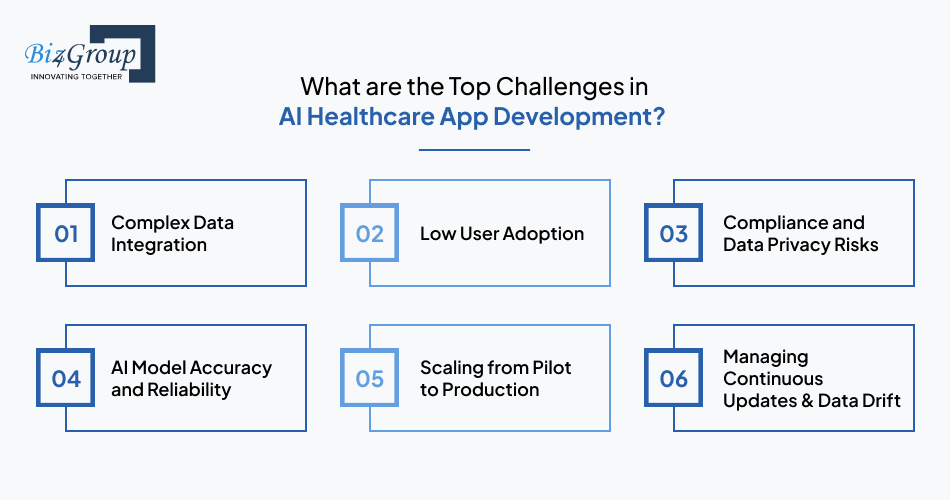 Biz4Group
INNOVATING TOGETHER

What are the Top Challenges in AI Healthcare App Development?

01 Complex Data Integration

02 Low User Adoption

03 Compliance and Data Privacy Risks

04 AI Model Accuracy and Reliability

05 Scaling from Pilot to Production

06 Managing Continuous Updates & Data Drift